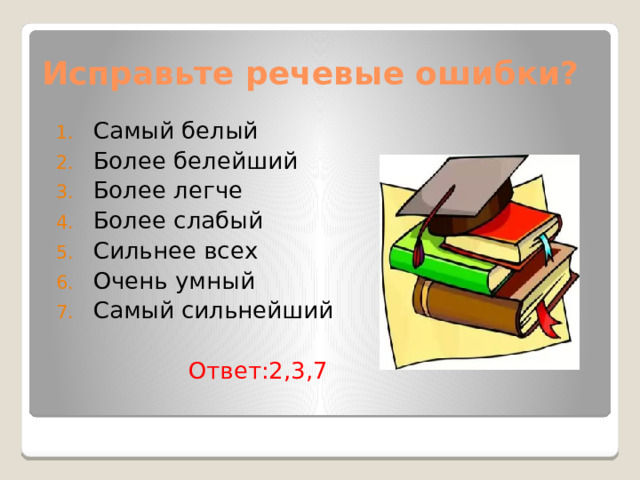 Исправьте речевые ошибки?

1. Самый белый
2. Более белейший
3. Более легче
4. Более слабый
5. Сильнее всех
6. Очень умный
7. Самый сильнейший

Ответ:2,3,7